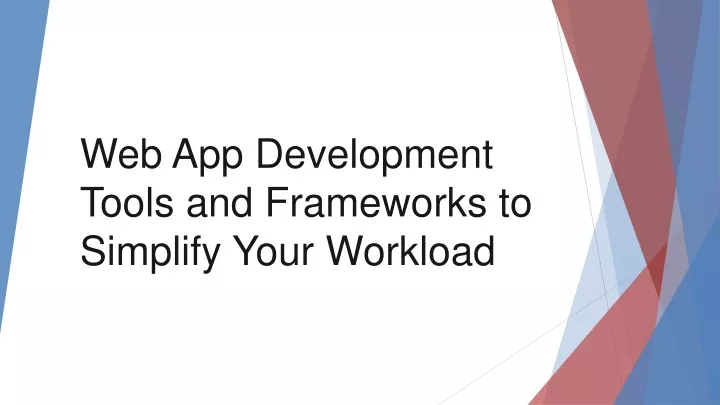 Web App Development Tools and Frameworks to Simplify Your Workload